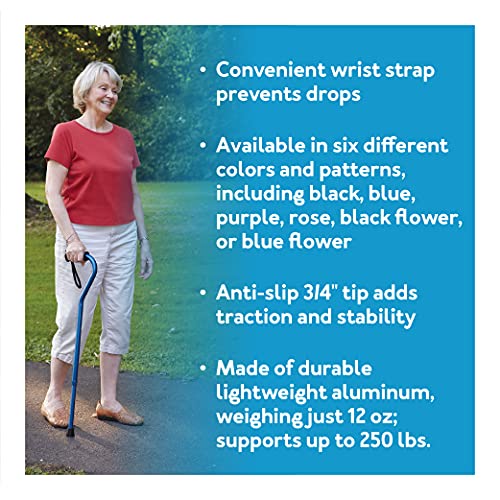 • Convenient wrist strap prevents drops

• Available in six different colors and patterns, including black, blue, purple, rose, black flower, or blue flower

• Anti-slip 3/4" tip adds traction and stability

• Made of durable lightweight aluminum, weighing just 12 oz; supports up to 250 lbs.